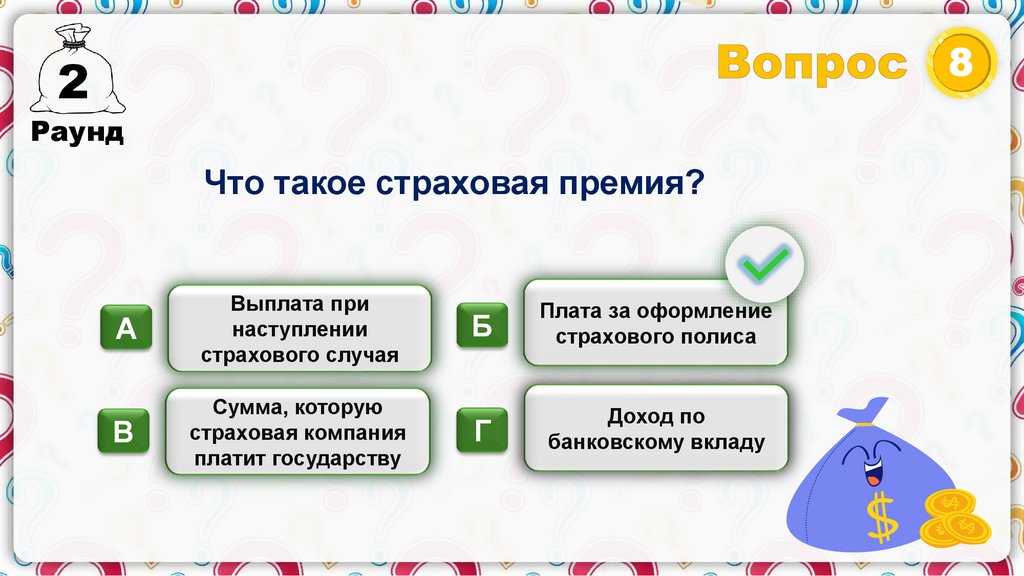 2
Раунд

Вопрос 8

Что такое страховая премия?

А
Выплата при наступлении страхового случая

Б
Плата за оформление страхового полиса

В
Сумма, которую страховая компания платит государству

Г
Доход по банковскому вкладу

$